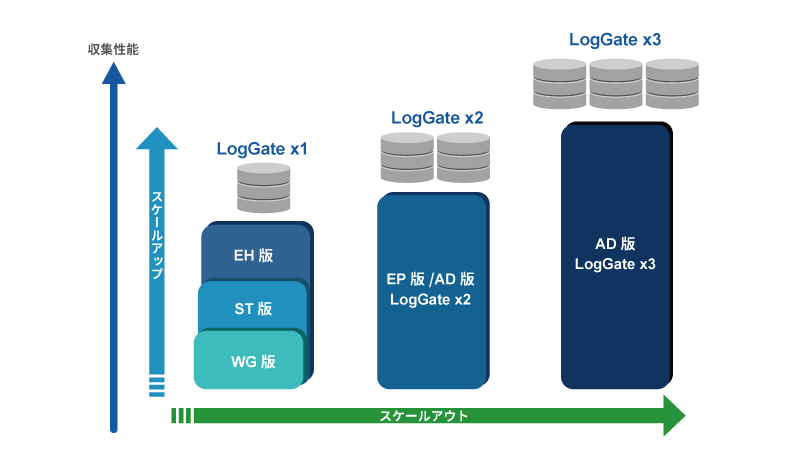 収集性能

スケールアップ

LogGate x1

EH 版

ST 版

WG 版

LogGate x2

EP 版 /AD 版
LogGate x2

LogGate x3

AD 版
LogGate x3

スケールアウト